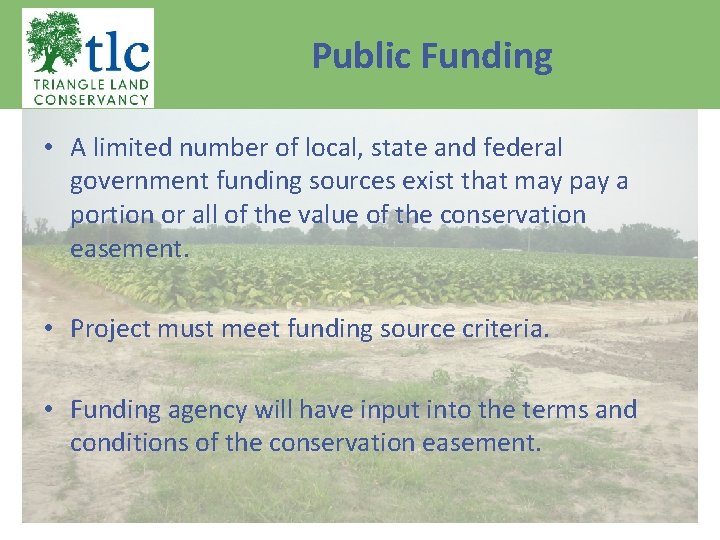 tlc
TRIANGLE LAND
CONSERVANCY

Public Funding

• A limited number of local, state and federal government funding sources exist that may pay a portion or all of the value of the conservation easement.

• Project must meet funding source criteria.

• Funding agency will have input into the terms and conditions of the conservation easement.